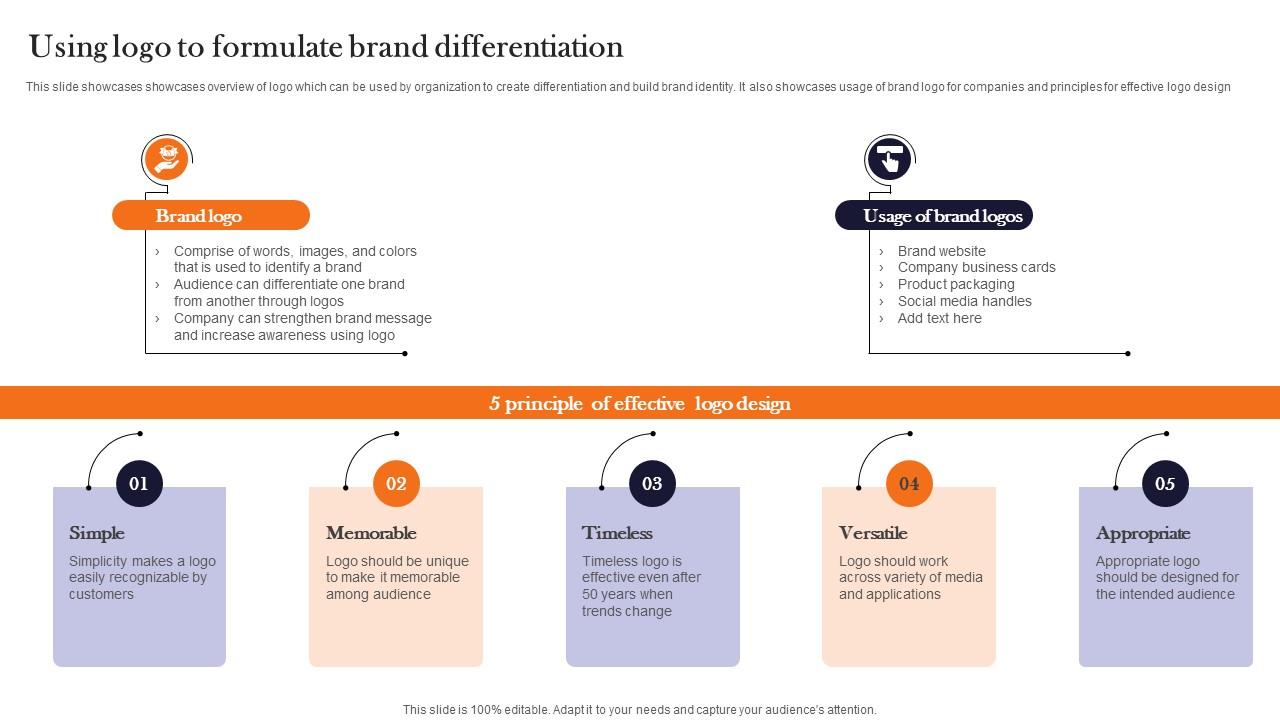 Using logo to formulate brand differentiation

This slide showcases showcases overview of logo which can be used by organization to create differentiation and build brand identity. It also showcases usage of brand logo for companies and principles for effective logo design

Brand logo

› Comprise of words, images, and colors that is used to identify a brand
› Audience can differentiate one brand from another through logos
› Company can strengthen brand message and increase awareness using logo

Usage of brand logos

› Brand website
› Company business cards
› Product packaging
› Social media handles
› Add text here

5 principle of effective logo design

01
Simple
Simplicity makes a logo easily recognizable by customers

02
Memorable
Logo should be unique to make it memorable among audience

03
Timeless
Timeless logo is effective even after 50 years when trends change

04
Versatile
Logo should work across variety of media and applications

05
Appropriate
Appropriate logo should be designed for the intended audience

This slide is 100% editable. Adapt it to your needs and capture your audience's attention.